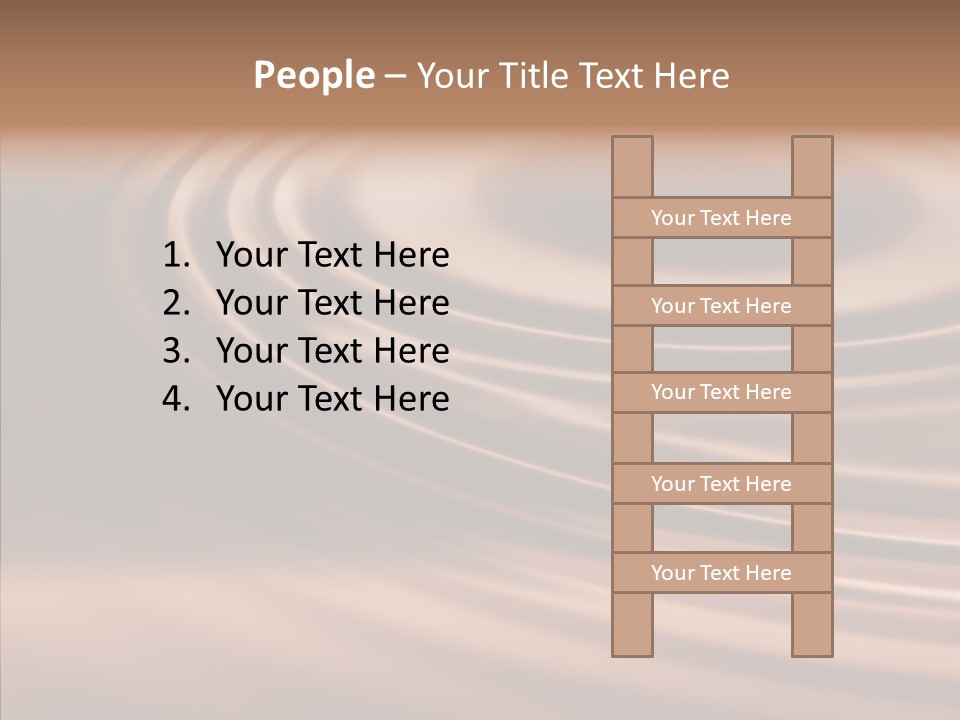 People – Your Title Text Here

1. Your Text Here
2. Your Text Here
3. Your Text Here
4. Your Text Here

Your Text Here

Your Text Here

Your Text Here

Your Text Here

Your Text Here